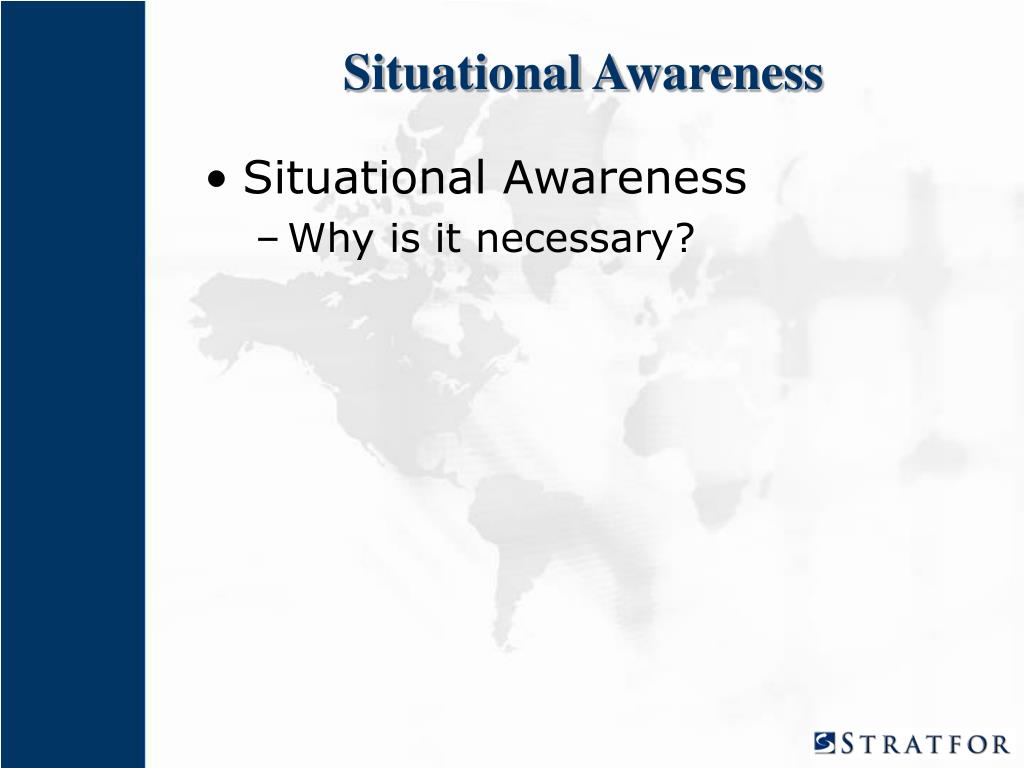 Situational Awareness

• Situational Awareness
– Why is it necessary?

STRATFOR